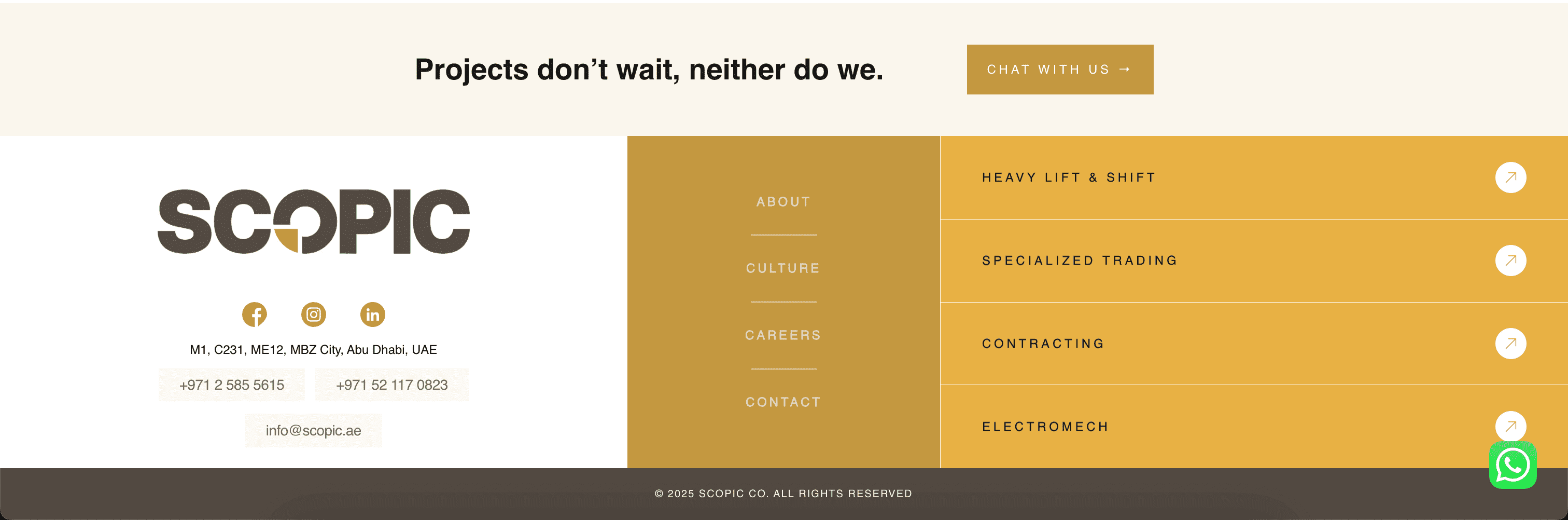 Projects don’t wait, neither do we.

CHAT WITH US →

SCOPIC

M1, C231, ME12, MBZ City, Abu Dhabi, UAE

+971 2 585 5615

+971 52 117 0823

info@scopic.ae

ABOUT

CULTURE

CAREERS

CONTACT

HEAVY LIFT & SHIFT

SPECIALIZED TRADING

CONTRACTING

ELECTROMECH

© 2025 SCOPIC CO. ALL RIGHTS RESERVED